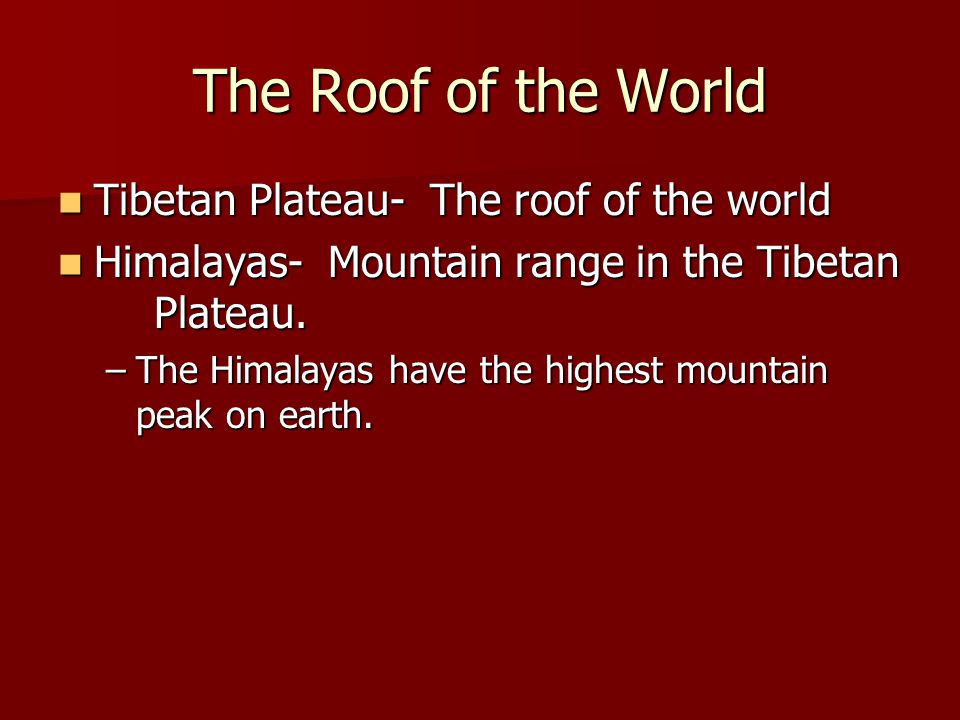 The Roof of the World

Tibetan Plateau- The roof of the world

Himalayas- Mountain range in the Tibetan Plateau.

– The Himalayas have the highest mountain peak on earth.